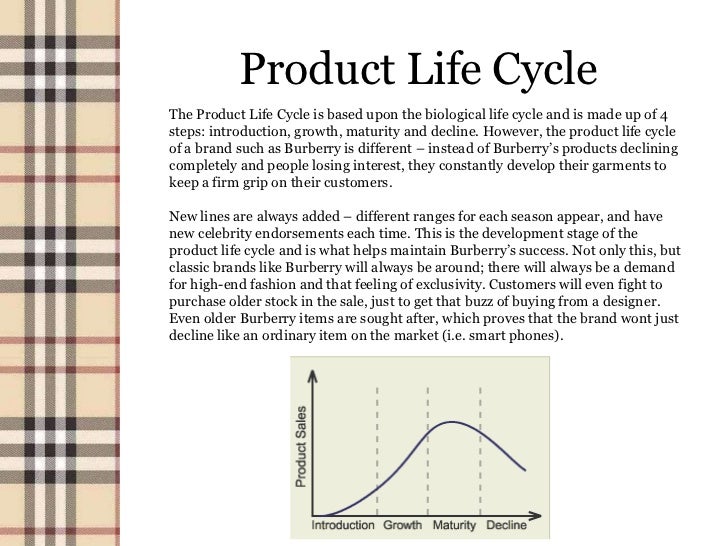 Product Life Cycle

The Product Life Cycle is based upon the biological life cycle and is made up of 4 steps: introduction, growth, maturity and decline. However, the product life cycle of a brand such as Burberry is different – instead of Burberry's products declining completely and people losing interest, they constantly develop their garments to keep a firm grip on their customers.

New lines are always added – different ranges for each season appear, and have new celebrity endorsements each time. This is the development stage of the product life cycle and is what helps maintain Burberry's success. Not only this, but classic brands like Burberry will always be around; there will always be a demand for high-end fashion and that feeling of exclusivity. Customers will even fight to purchase older stock in the sale, just to get that buzz of buying from a designer. Even older Burberry items are sought after, which proves that the brand wont just decline like an ordinary item on the market (i.e. smart phones).

Product Sales

Introduction Growth Maturity Decline